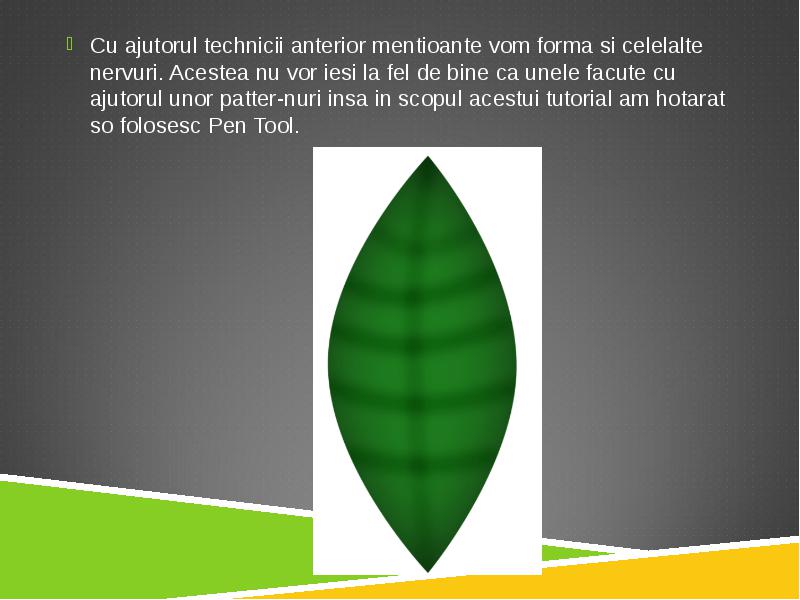 Cu ajutorul technicii anterior mentioante vom forma si celelalte nervuri. Acestea nu vor iesi la fel de bine ca unele facute cu ajutorul unor patter-nuri insa in scopul acestui tutorial am hotarat so folosesc Pen Tool.